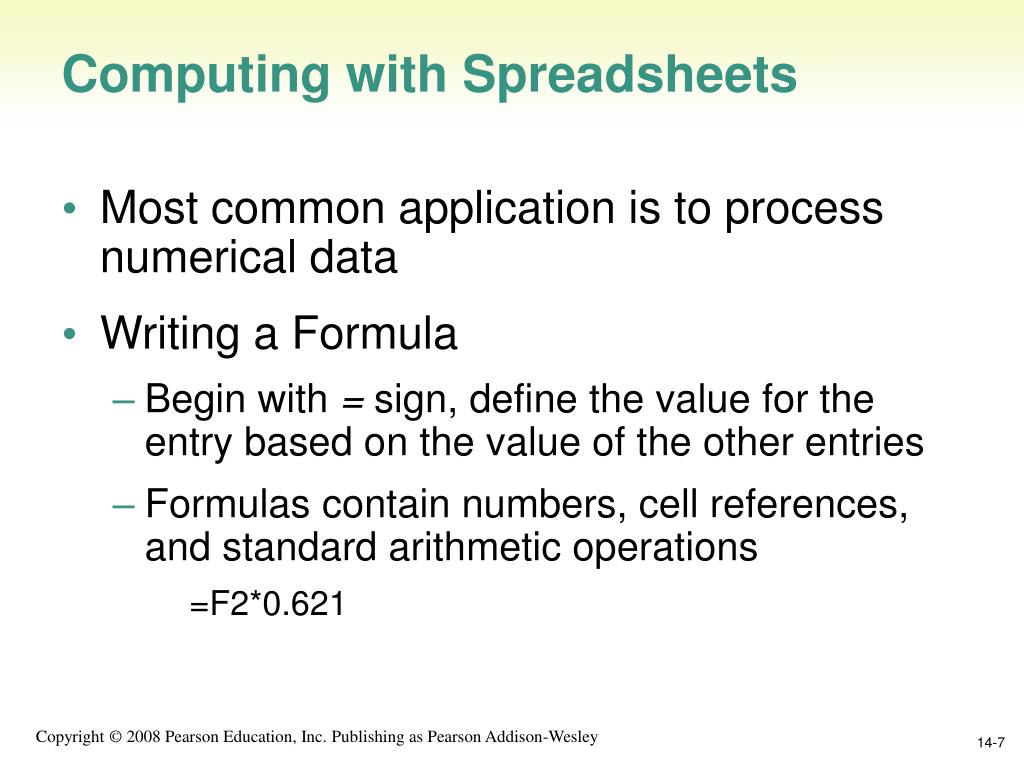 Computing with Spreadsheets

• Most common application is to process numerical data

• Writing a Formula

– Begin with = sign, define the value for the entry based on the value of the other entries

– Formulas contain numbers, cell references, and standard arithmetic operations

=F2*0.621

Copyright © 2008 Pearson Education, Inc. Publishing as Pearson Addison-Wesley

14-7